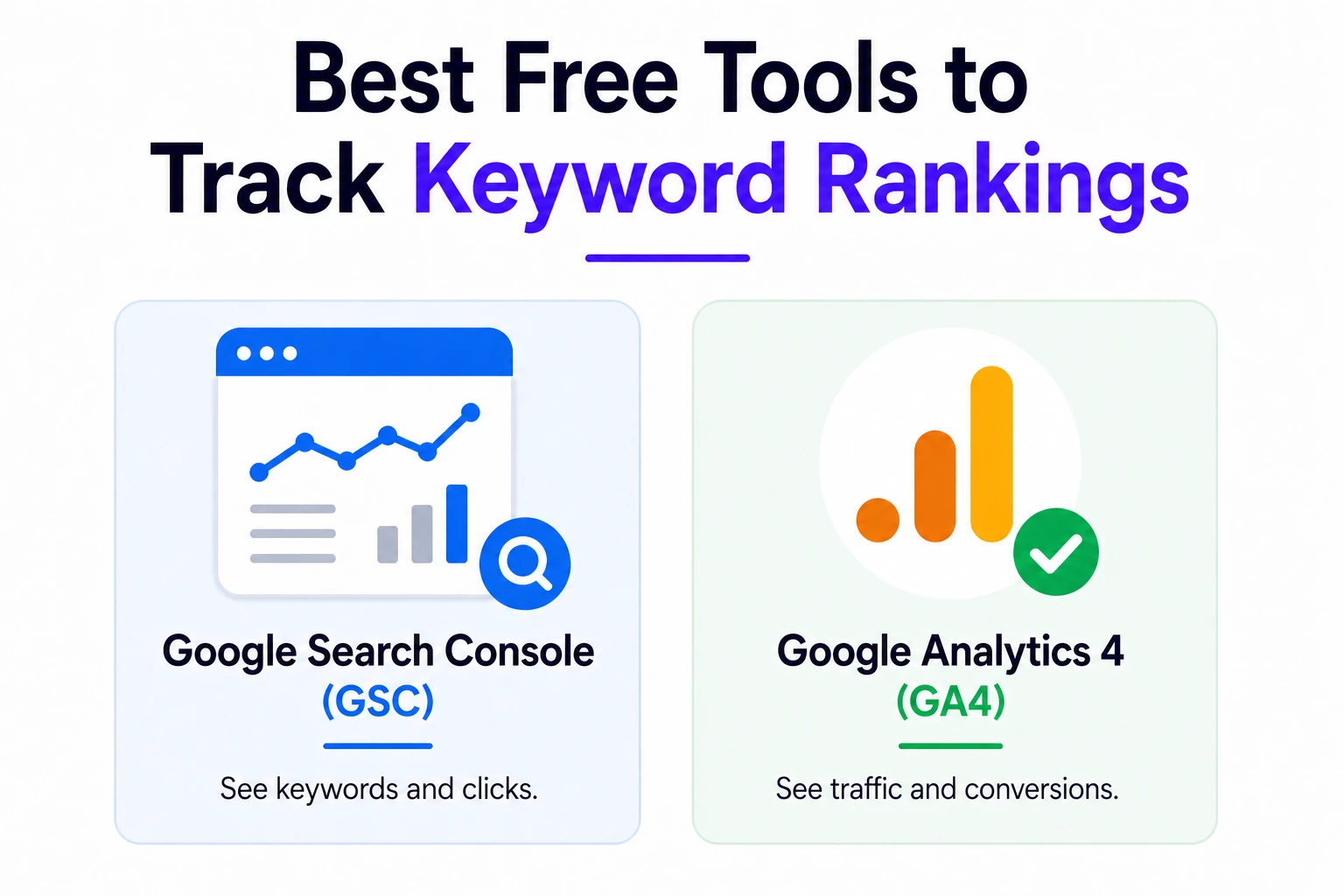 Best Free Tools to Track Keyword Rankings

Google Search Console (GSC)

See keywords and clicks.

Google Analytics 4 (GA4)

See traffic and conversions.